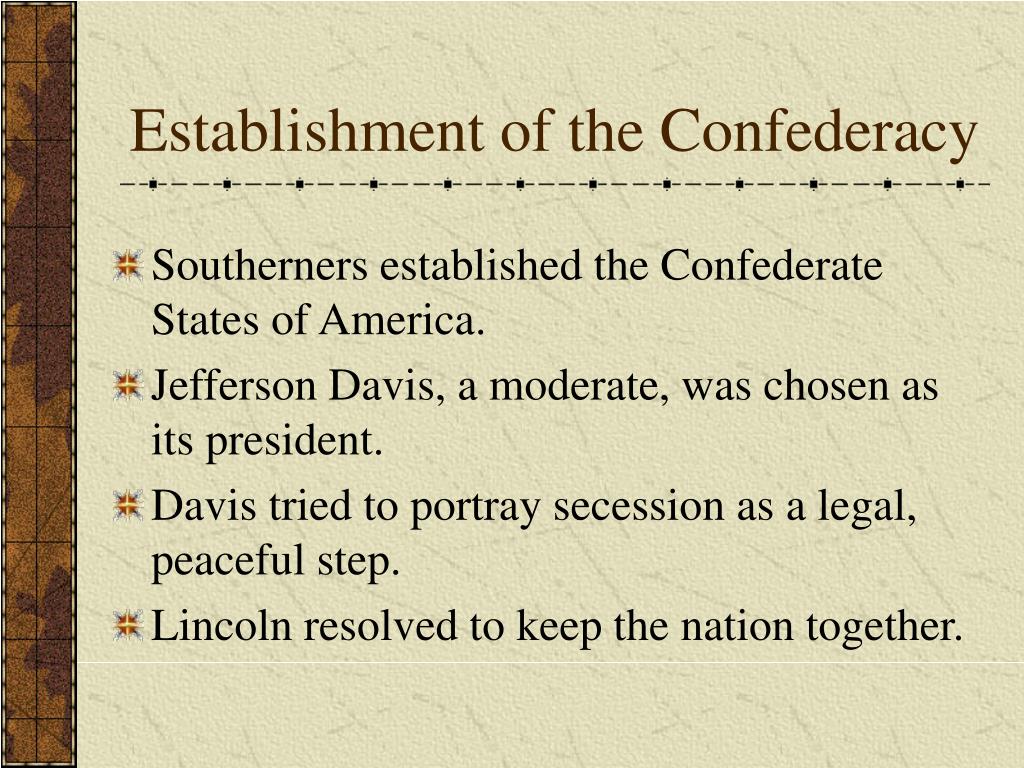 Establishment of the Confederacy

Southerners established the Confederate States of America.

Jefferson Davis, a moderate, was chosen as its president.

Davis tried to portray secession as a legal, peaceful step.

Lincoln resolved to keep the nation together.